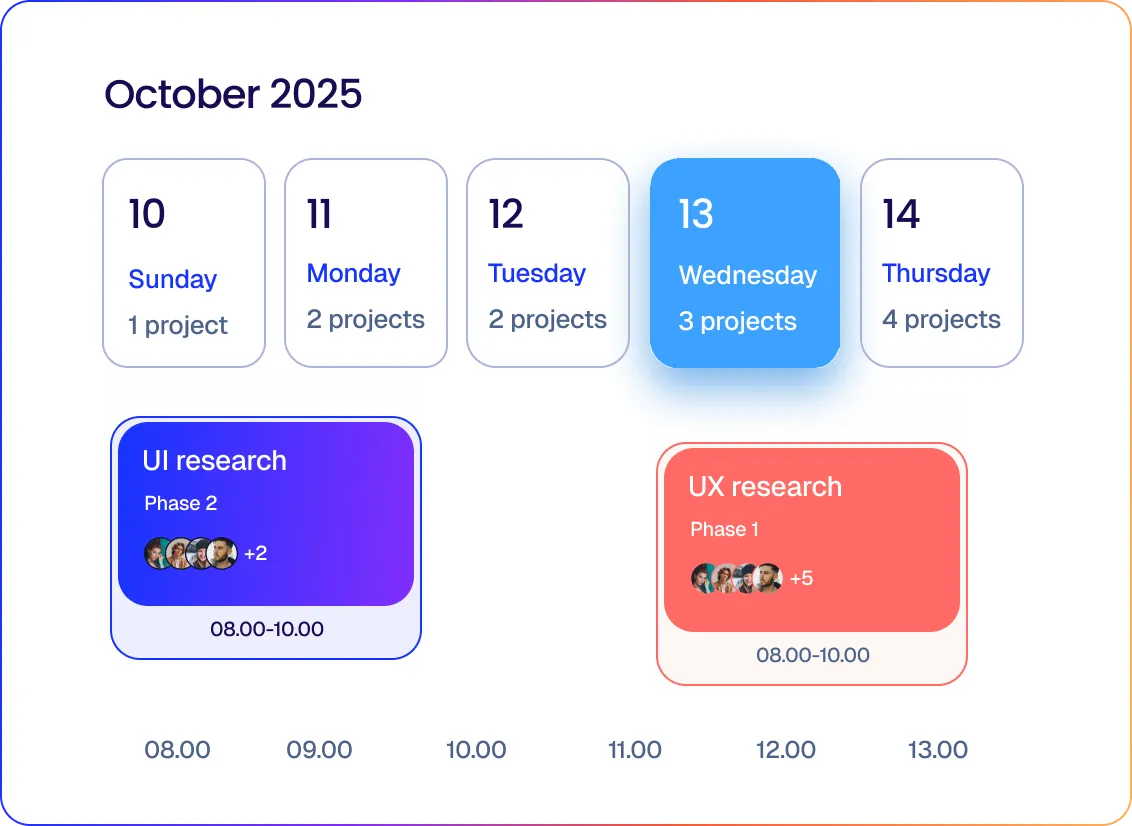 October 2025

10
Sunday
1 project

11
Monday
2 projects

12
Tuesday
2 projects

13
Wednesday
3 projects

14
Thursday
4 projects

UI research
Phase 2
+2
08.00-10.00

UX research
Phase 1
+5
08.00-10.00

08.00 09.00 10.00 11.00 12.00 13.00